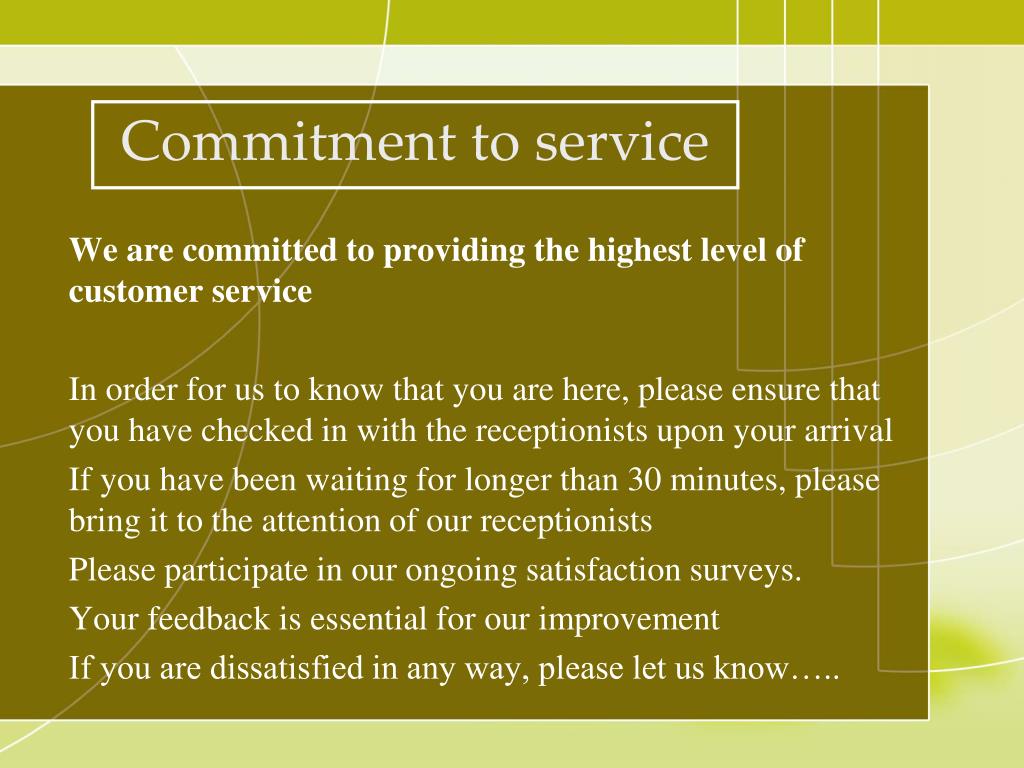 Commitment to service

We are committed to providing the highest level of customer service

In order for us to know that you are here, please ensure that you have checked in with the receptionists upon your arrival

If you have been waiting for longer than 30 minutes, please bring it to the attention of our receptionists

Please participate in our ongoing satisfaction surveys.

Your feedback is essential for our improvement

If you are dissatisfied in any way, please let us know…..